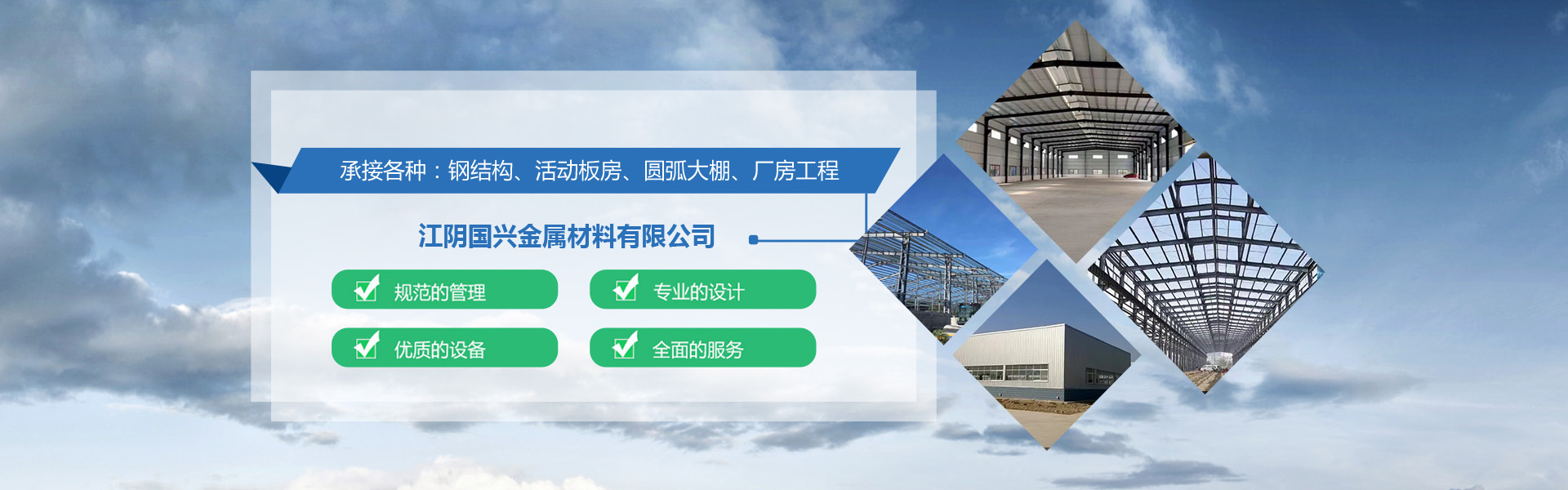 承接各种：钢结构、活动板房、圆弧大棚、厂房工程

江阴国兴金属材料有限公司

规范的管理

专业的设计

优质的设备

全面的服务